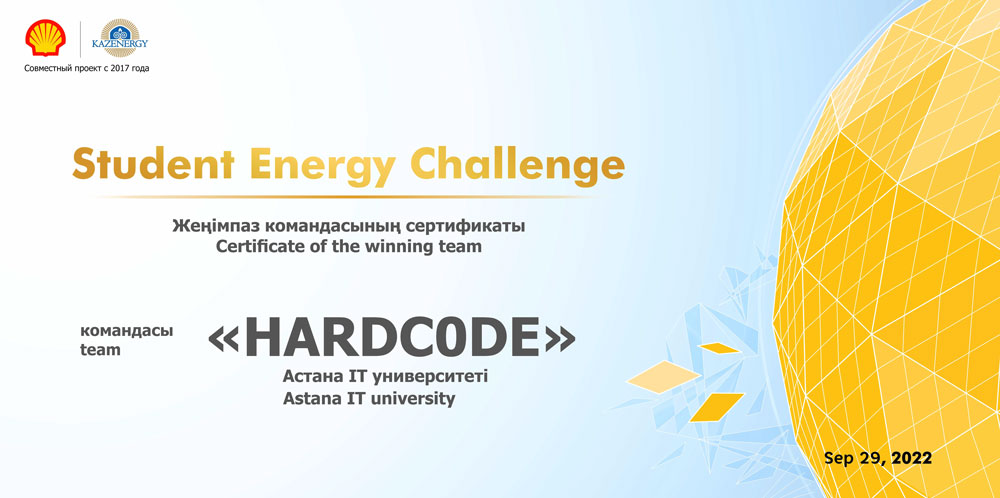 KAZENERGY

Совместный проект с 2017 года

Student Energy Challenge

Жеңімпаз командасының сертификаты
Certificate of the winning team

командасы
team

«HARDC0DE»

Астана IT университеті
Astana IT university

Sep 29, 2022